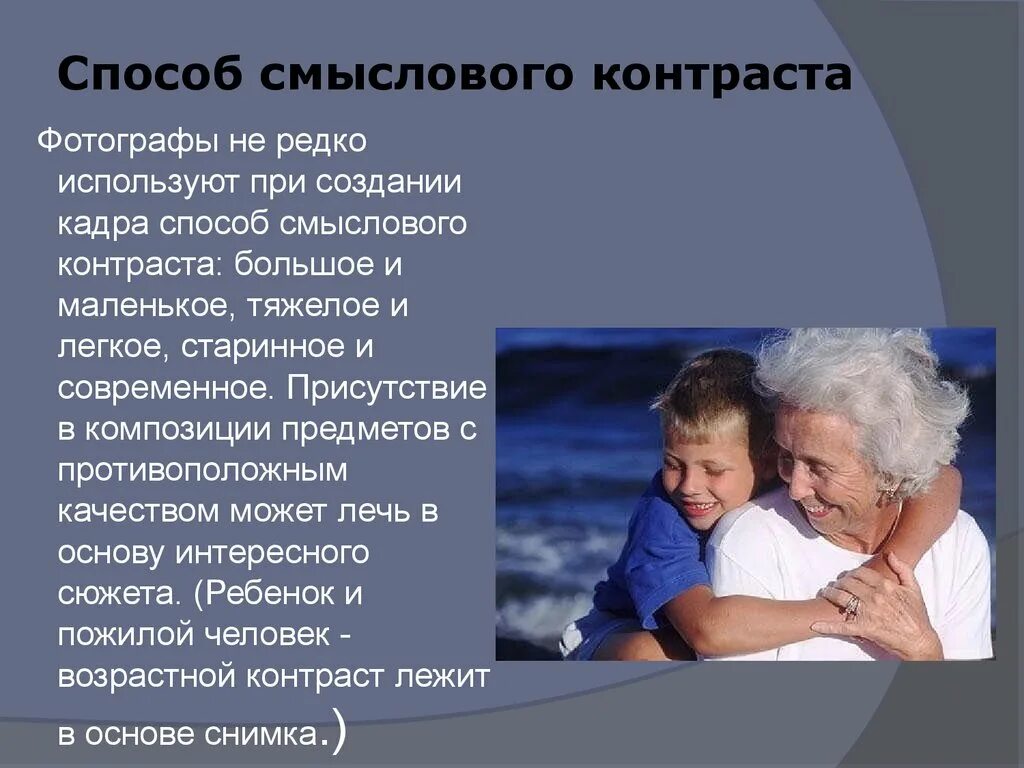 Способ смыслового контраста

Фотографы не редко используют при создании кадра способ смыслового контраста: большое и маленькое, тяжелое и легкое, старинное и современное. Присутствие в композиции предметов с противоположным качеством может лечь в основу интересного сюжета. (Ребенок и пожилой человек - возрастной контраст лежит в основе снимка.)